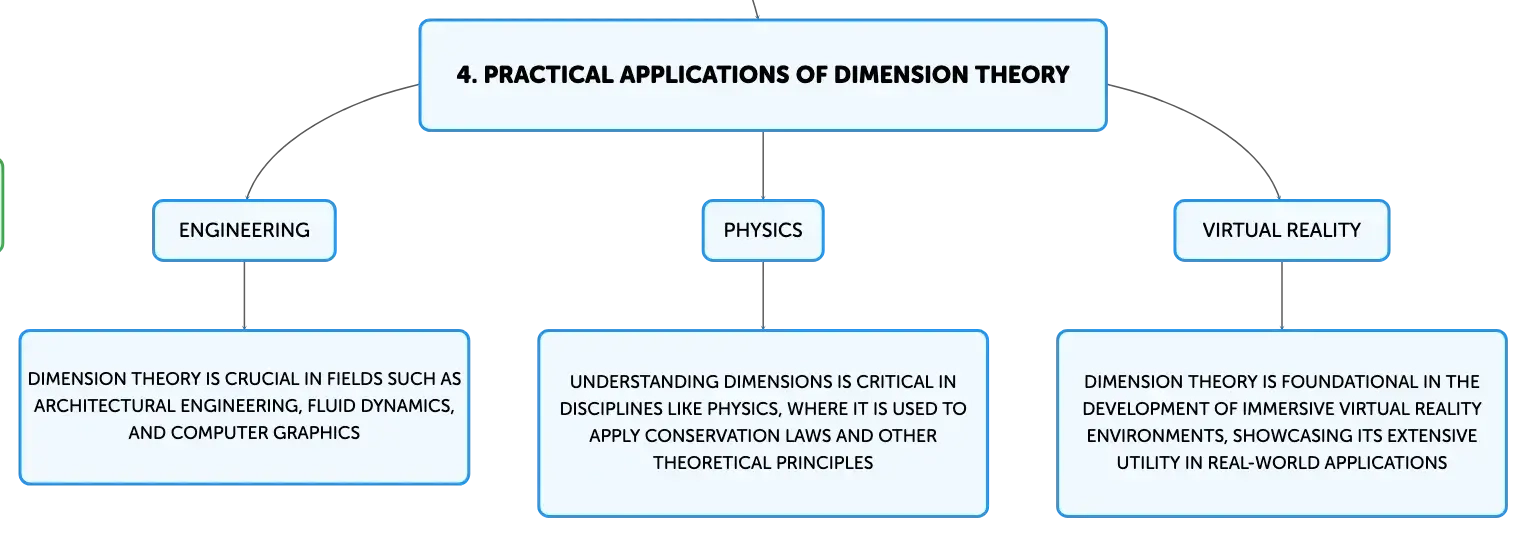 4. PRACTICAL APPLICATIONS OF DIMENSION THEORY

ENGINEERING

DIMENSION THEORY IS CRUCIAL IN FIELDS SUCH AS ARCHITECTURAL ENGINEERING, FLUID DYNAMICS, AND COMPUTER GRAPHICS

PHYSICS

UNDERSTANDING DIMENSIONS IS CRITICAL IN DISCIPLINES LIKE PHYSICS, WHERE IT IS USED TO APPLY CONSERVATION LAWS AND OTHER THEORETICAL PRINCIPLES

VIRTUAL REALITY

DIMENSION THEORY IS FOUNDATIONAL IN THE DEVELOPMENT OF IMMERSIVE VIRTUAL REALITY ENVIRONMENTS, SHOWCASING ITS EXTENSIVE UTILITY IN REAL-WORLD APPLICATIONS